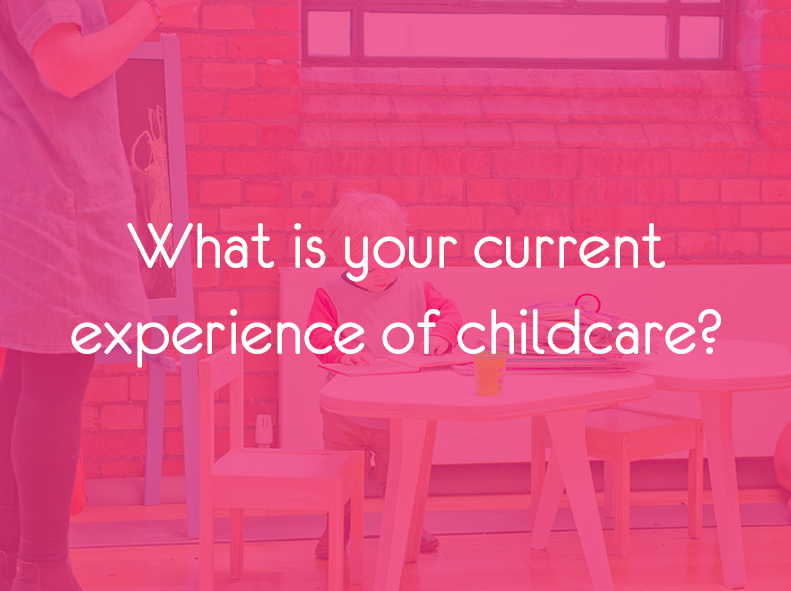 What is your current experience of childcare?